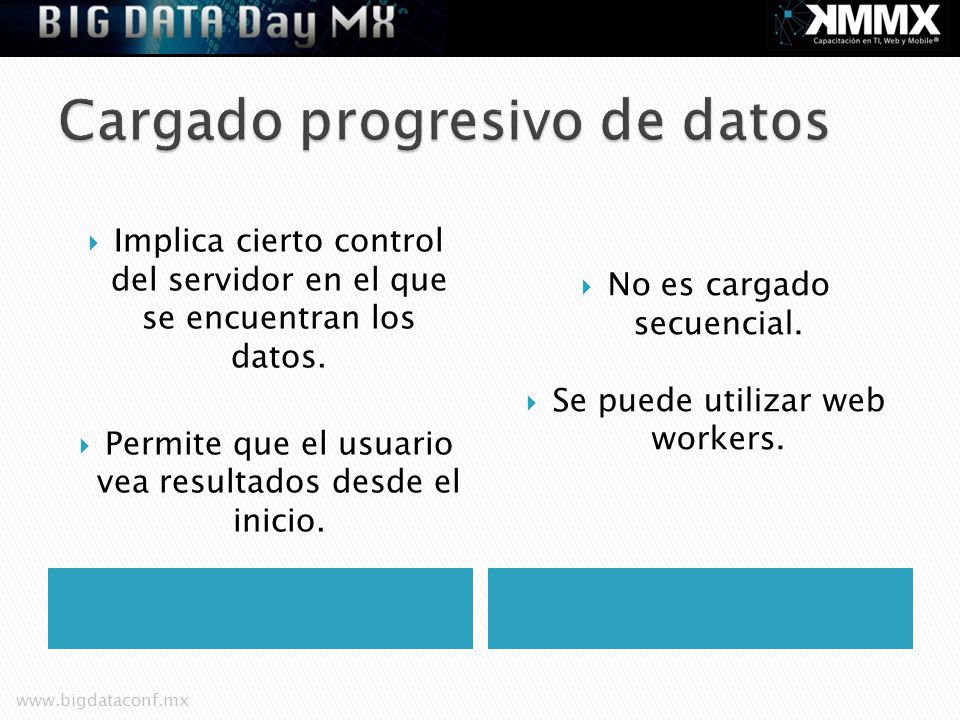 BIG DATA Day MX

KMMX
Capacitación en TI, Web y Mobile®

Cargado progresivo de datos

Implica cierto control del servidor en el que se encuentran los datos.

Permite que el usuario vea resultados desde el inicio.

No es cargado secuencial.

Se puede utilizar web workers.

www.bigdataconf.mx